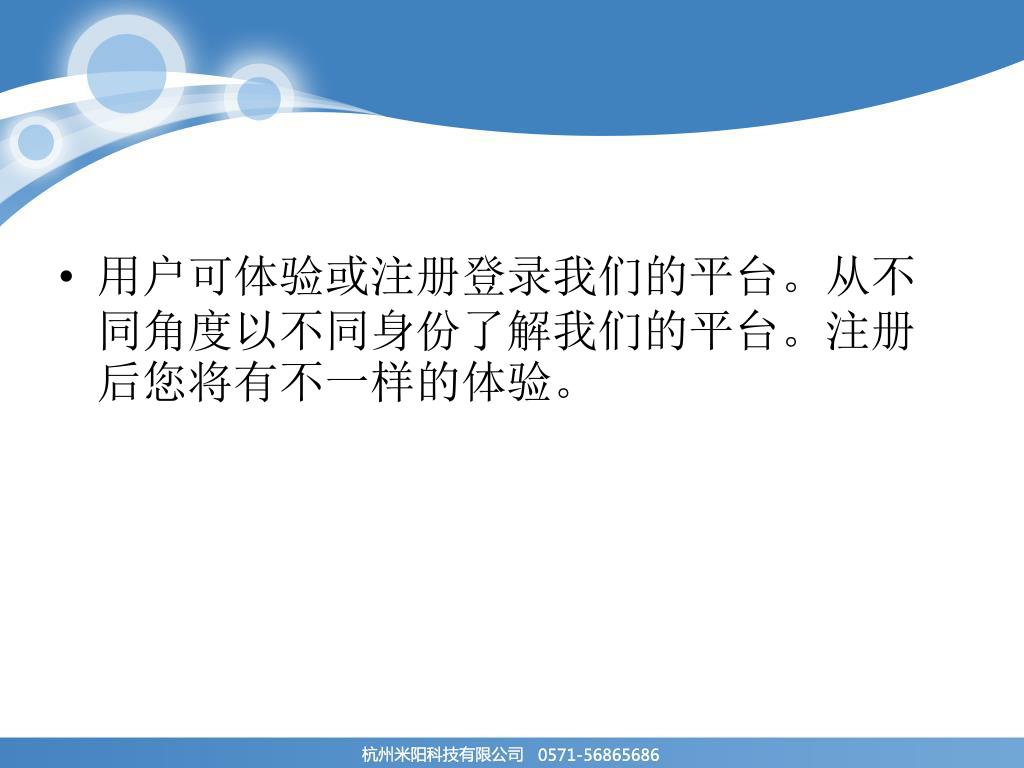 • 用户可体验或注册登录我们的平台。从不同角度以不同身份了解我们的平台。注册后您将有不一样的体验。

杭州米阳科技有限公司 0571-56865686